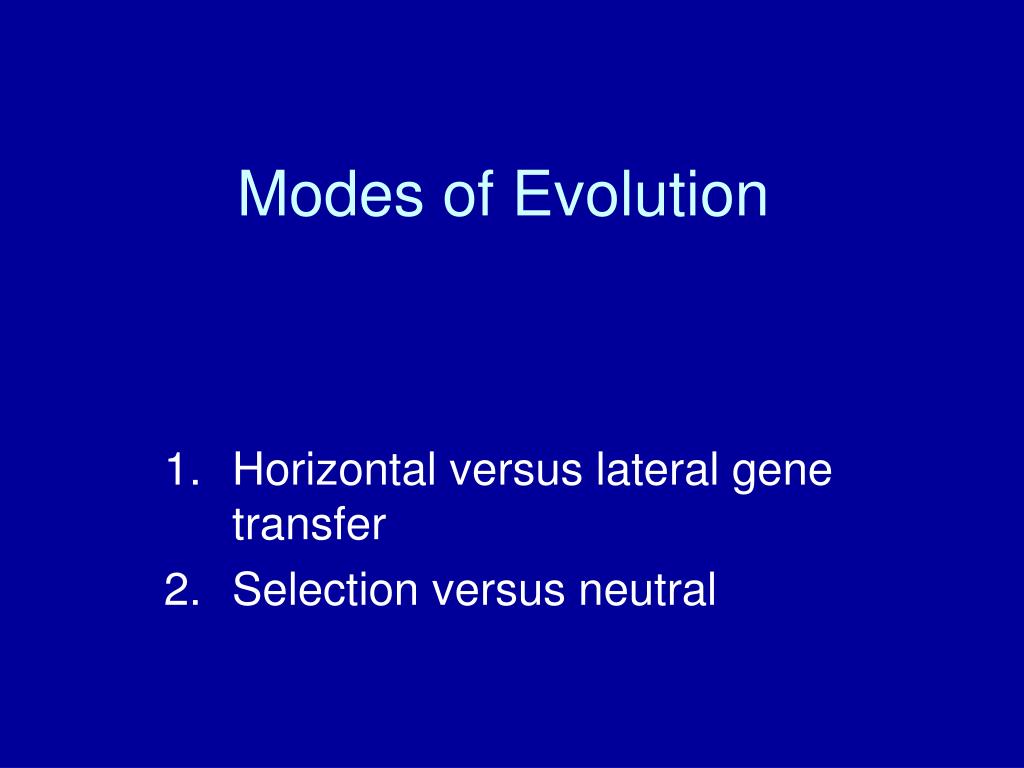 Modes of Evolution

1. Horizontal versus lateral gene transfer
2. Selection versus neutral